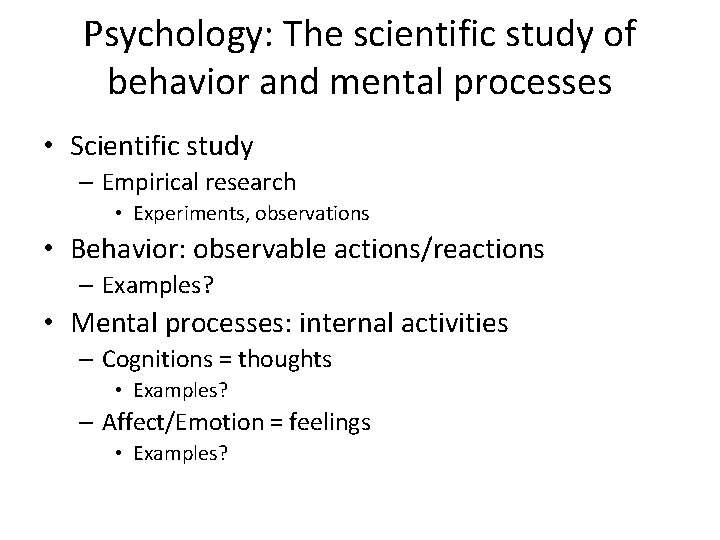 Psychology: The scientific study of behavior and mental processes

• Scientific study
– Empirical research
• Experiments, observations
• Behavior: observable actions/reactions
– Examples?
• Mental processes: internal activities
– Cognitions = thoughts
• Examples?
– Affect/Emotion = feelings
• Examples?